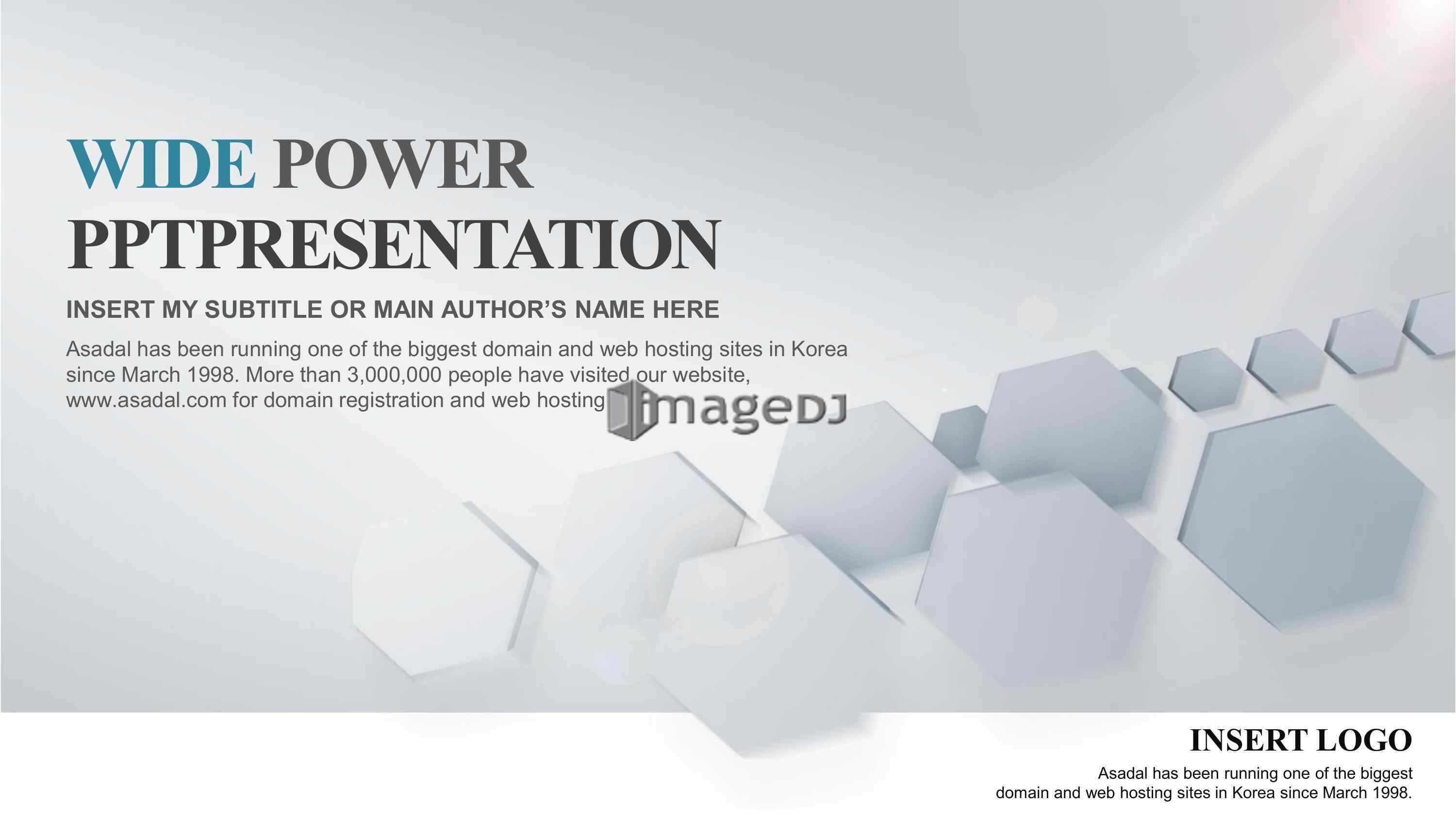 WIDE POWER
PPTPRESENTATION

INSERT MY SUBTITLE OR MAIN AUTHOR'S NAME HERE

Asadal has been running one of the biggest domain and web hosting sites in Korea since March 1998. More than 3,000,000 people have visited our website, www.asadal.com for domain registration and web hosting

imageDJ

INSERT LOGO

Asadal has been running one of the biggest domain and web hosting sites in Korea since March 1998.